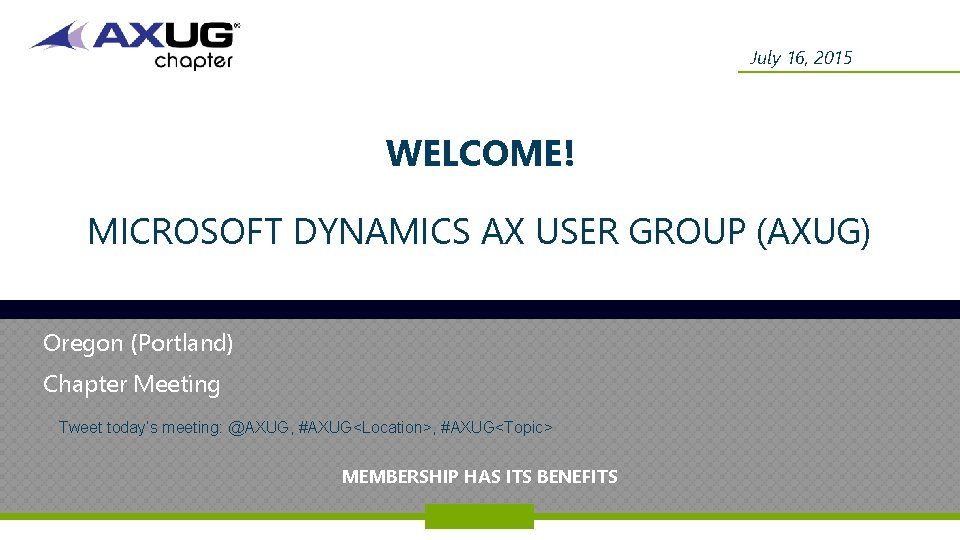 AXUG®
chapter

July 16, 2015

WELCOME!

MICROSOFT DYNAMICS AX USER GROUP (AXUG)

Oregon (Portland)

Chapter Meeting

Tweet today's meeting: @AXUG, #AXUG<Location>, #AXUG<Topic>

MEMBERSHIP HAS ITS BENEFITS